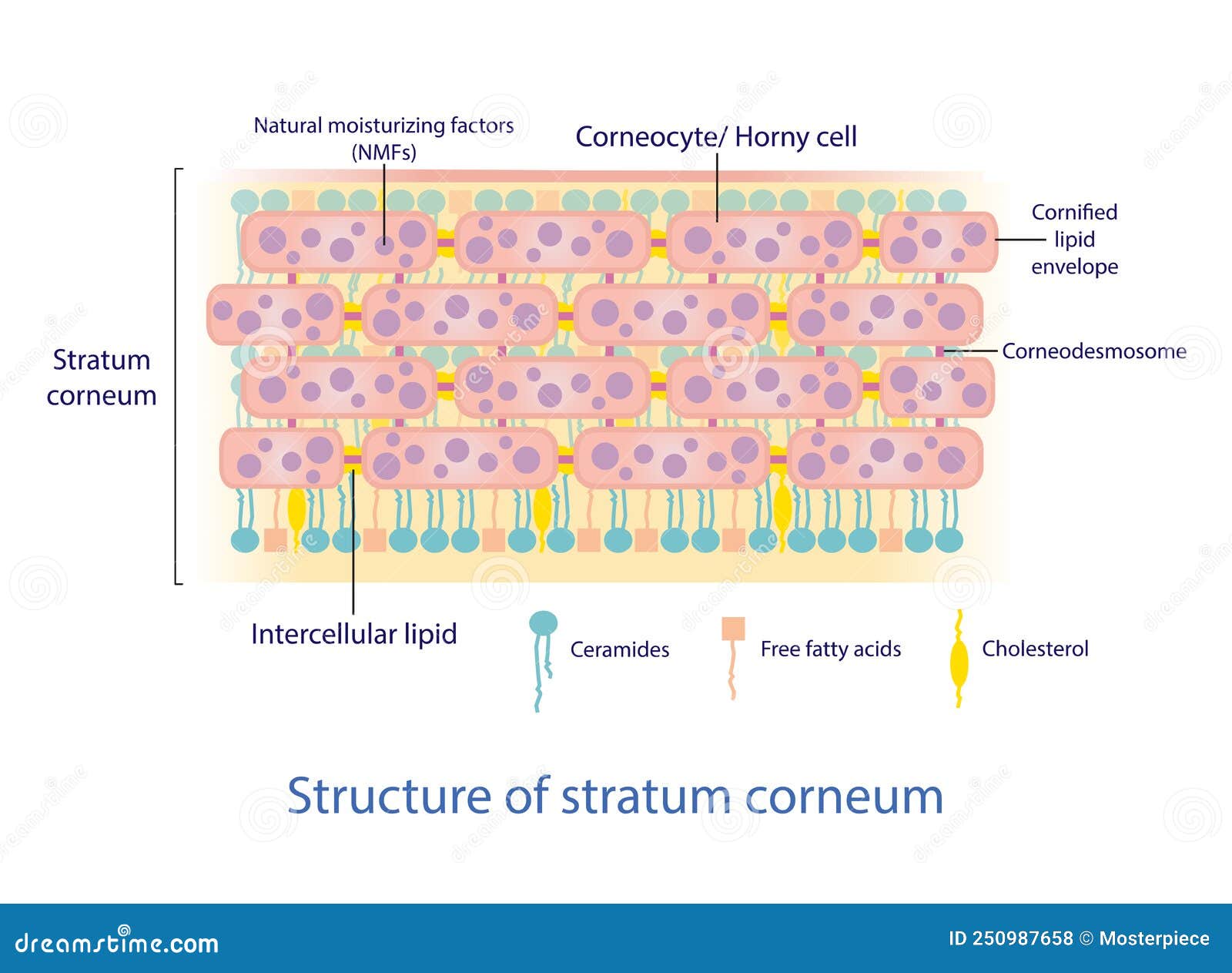 Natural moisturizing factors (NMFs)

Corneocyte/ Horny cell

Cornified lipid envelope

Stratum corneum

Corneodesmosome

Intercellular lipid

Ceramides

Free fatty acids

Cholesterol

Structure of stratum corneum

dreamstime.com

ID 250987658 © Mosterpiece